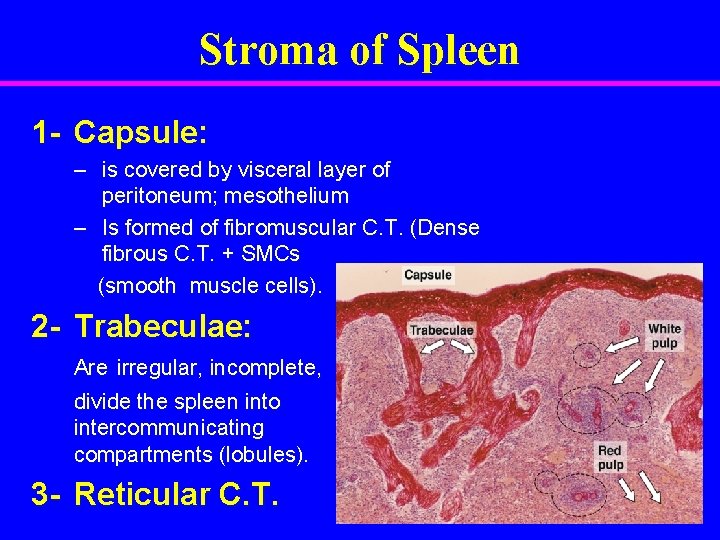 Stroma of Spleen

1- Capsule:

– is covered by visceral layer of peritoneum; mesothelium

– Is formed of fibromuscular C.T. (Dense fibrous C.T. + SMCs (smooth muscle cells).

2- Trabeculae:

Are irregular, incomplete,

divide the spleen into intercommunicating compartments (lobules).

3- Reticular C.T.

Capsule

Trabeculae

White pulp

Red pulp